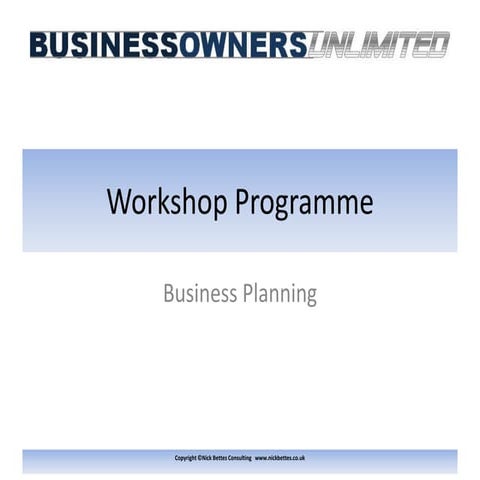 BUSINESSOWNERSUNLIMITED

Workshop Programme

Business Planning

Copyright ©Nick Bettes Consulting www.nickbettes.co.uk